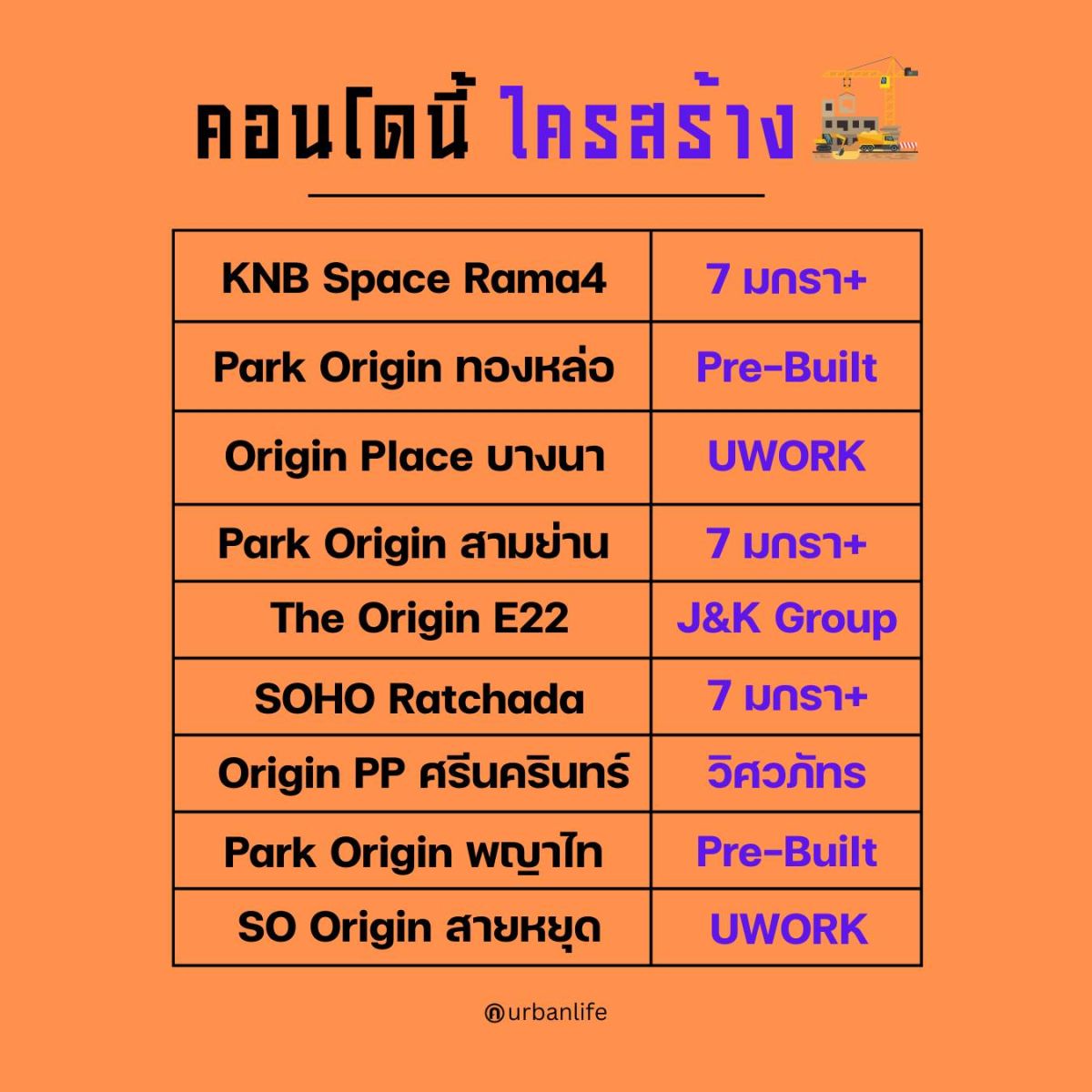 คอนโดนี้ ใครสร้าง

| KNB Space Rama4 | 7 มกรา+ |
|---|---|
| Park Origin ทองหล่อ | Pre-Built |
| Origin Place บางนา | UWORK |
| Park Origin สามย่าน | 7 มกรา+ |
| The Origin E22 | J&K Group |
| SOHO Ratchada | 7 มกรา+ |
| Origin PP ศรีนครินทร์ | วิศวภัทร |
| Park Origin พญาไท | Pre-Built |
| SO Origin สายหยุด | UWORK |

@urbanlife